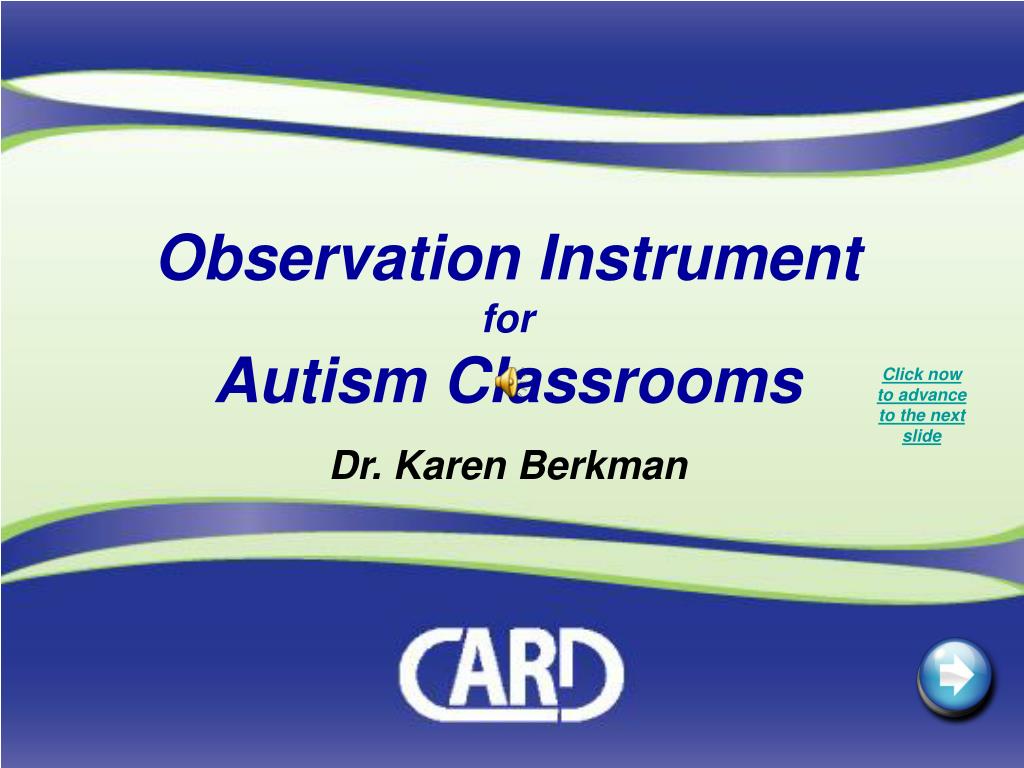 Observation Instrument
for
Autism Classrooms

Dr. Karen Berkman

Click now to advance to the next slide

CARD